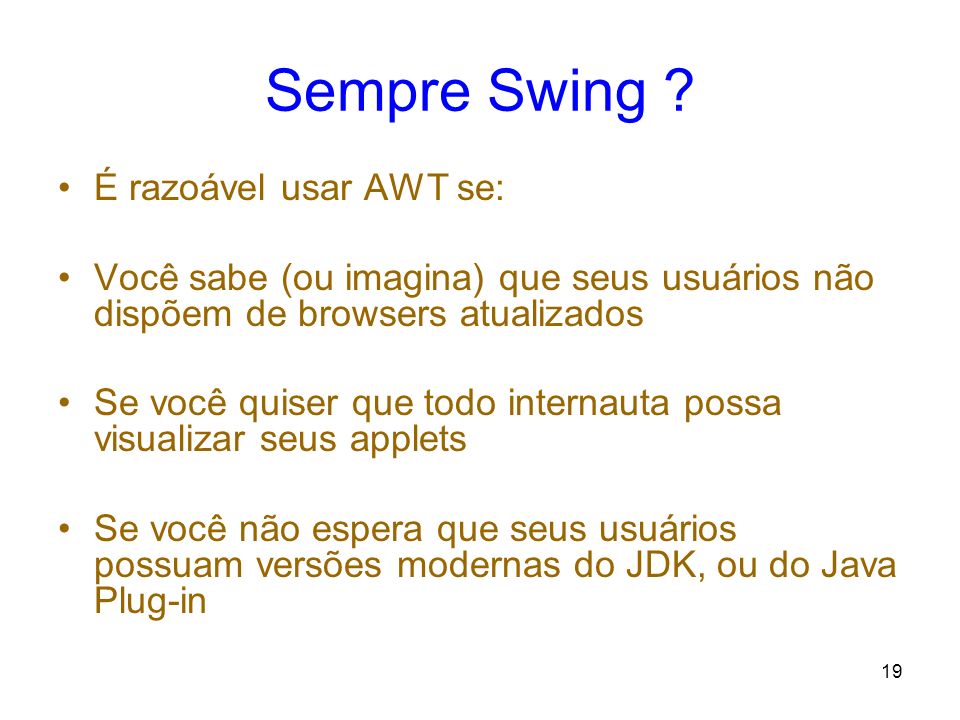 Sempre Swing ?

• É razoável usar AWT se:

• Você sabe (ou imagina) que seus usuários não dispõem de browsers atualizados

• Se você quiser que todo internauta possa visualizar seus applets

• Se você não espera que seus usuários possuam versões modernas do JDK, ou do Java Plug-in

19